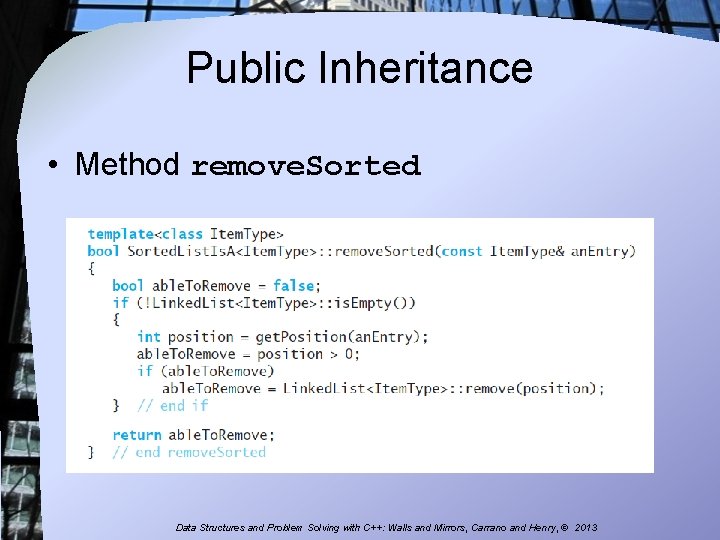 Public Inheritance

• Method removeSorted

template<class ItemType>
bool SortedListIsA<ItemType>::removeSorted(const ItemType& anEntry)
{
    bool ableToRemove = false;
    if (!LinkedList<ItemType>::isEmpty())
    {
        int position = getPosition(anEntry);
        ableToRemove = position > 0;
        if (ableToRemove)
            ableToRemove = LinkedList<ItemType>::remove(position);
    }  // end if

    return ableToRemove;
}  // end removeSorted

Data Structures and Problem Solving with C++: Walls and Mirrors, Carrano and Henry, © 2013